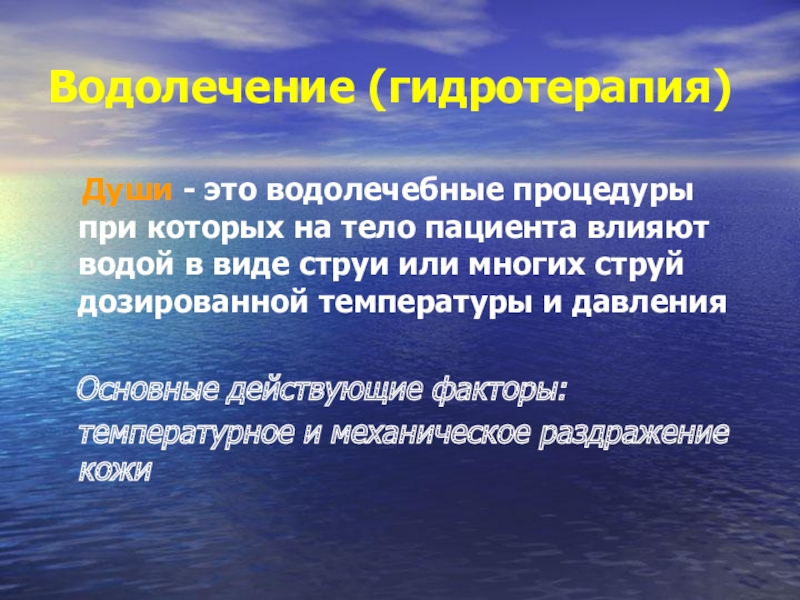 Водолечение (гидротерапия)

Души - это водолечебные процедуры при которых на тело пациента влияют водой в виде струи или многих струй дозированной температуры и давления

Основные действующие факторы:

температурное и механическое раздражение кожи